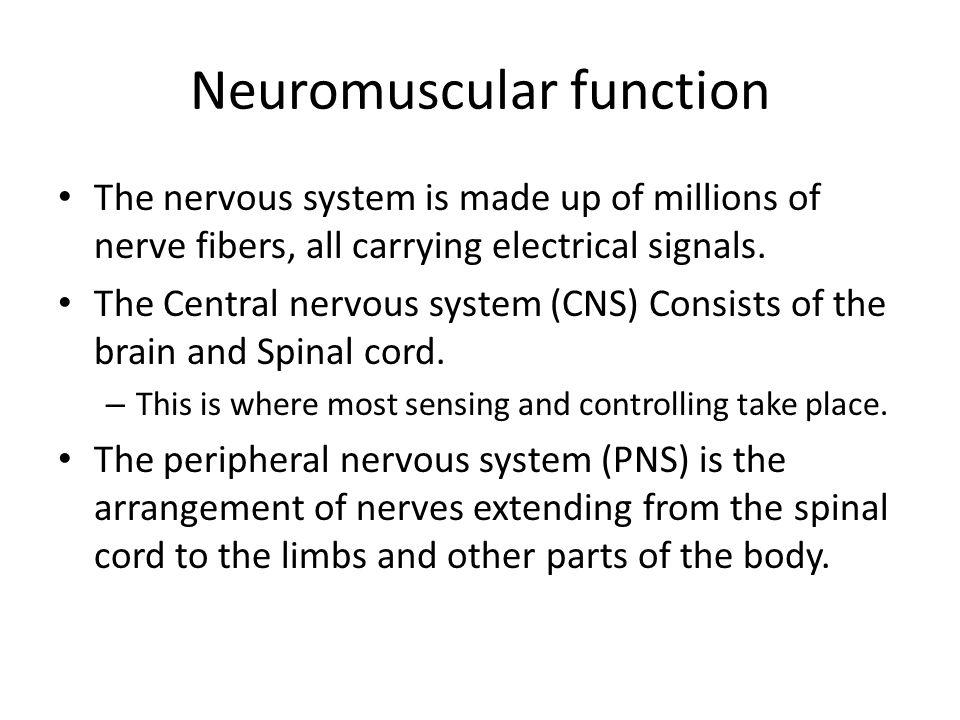 Neuromuscular function

• The nervous system is made up of millions of nerve fibers, all carrying electrical signals.
• The Central nervous system (CNS) Consists of the brain and Spinal cord.
– This is where most sensing and controlling take place.
• The peripheral nervous system (PNS) is the arrangement of nerves extending from the spinal cord to the limbs and other parts of the body.